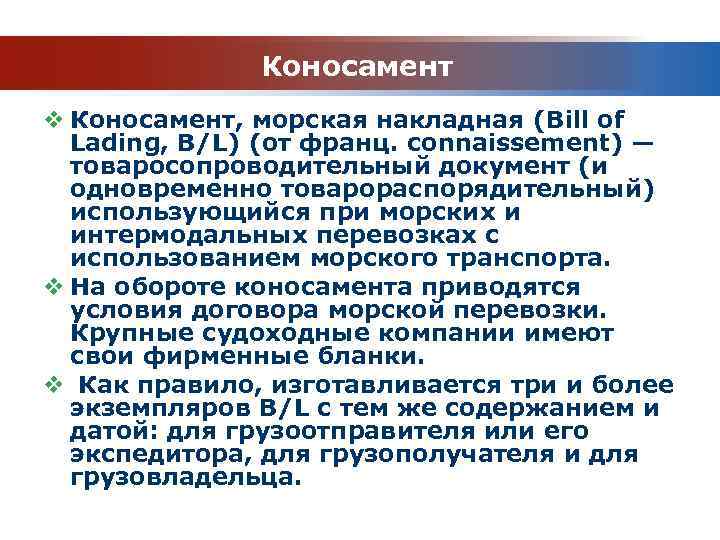 Коносамент

❖ Коносамент, морская накладная (Bill of Lading, B/L) (от франц. connaissement) — товаросопроводительный документ (и одновременно товарораспорядительный) использующийся при морских и интермодальных перевозках с использованием морского транспорта.

❖ На обороте коносамента приводятся условия договора морской перевозки. Крупные судоходные компании имеют свои фирменные бланки.

❖ Как правило, изготавливается три и более экземпляров B/L с тем же содержанием и датой: для грузоотправителя или его экспедитора, для грузополучателя и для грузовладельца.